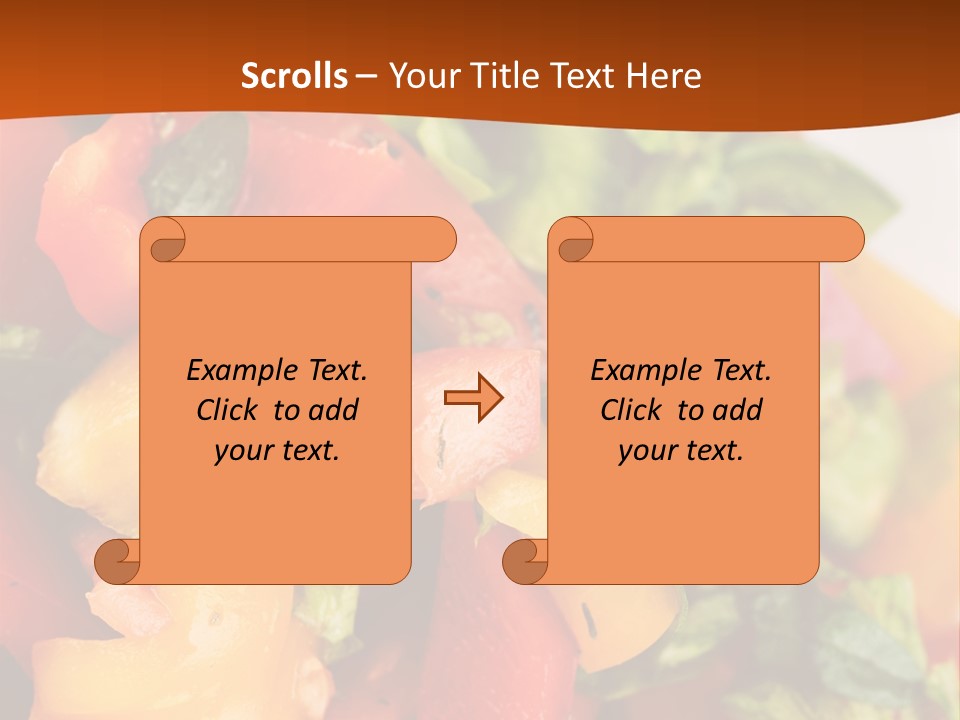 Scrolls – Your Title Text Here

Example Text. Click to add your text.

Example Text. Click to add your text.